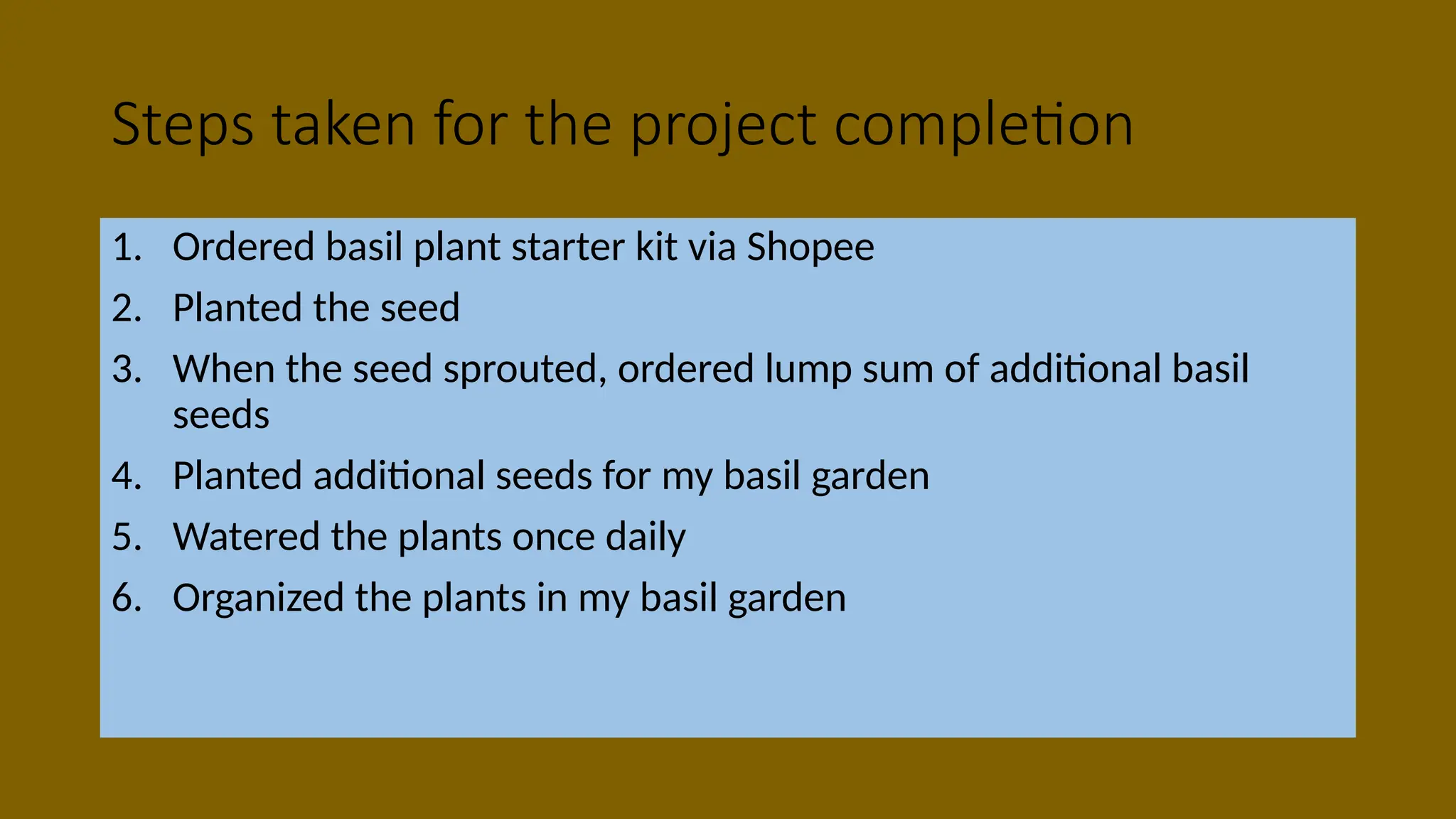 Steps taken for the project completion

1. Ordered basil plant starter kit via Shopee
2. Planted the seed
3. When the seed sprouted, ordered lump sum of additional basil seeds
4. Planted additional seeds for my basil garden
5. Watered the plants once daily
6. Organized the plants in my basil garden